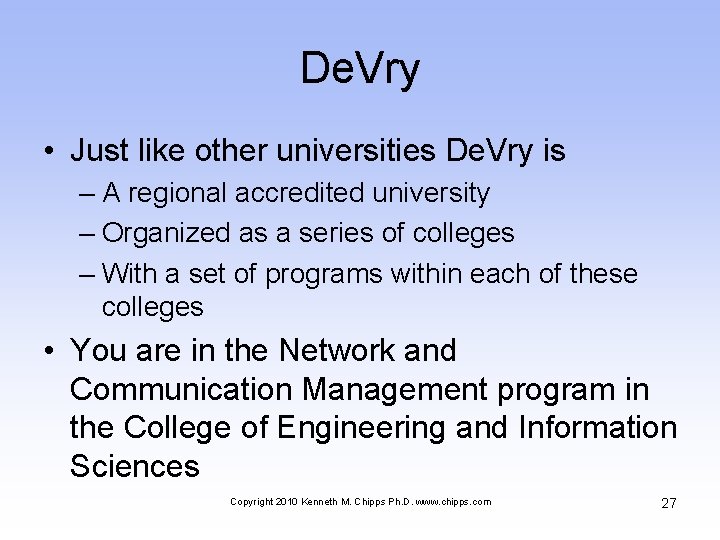 DeVry

• Just like other universities DeVry is
– A regional accredited university
– Organized as a series of colleges
– With a set of programs within each of these colleges

• You are in the Network and Communication Management program in the College of Engineering and Information Sciences

Copyright 2010 Kenneth M. Chipps Ph.D. www.chipps.com

27